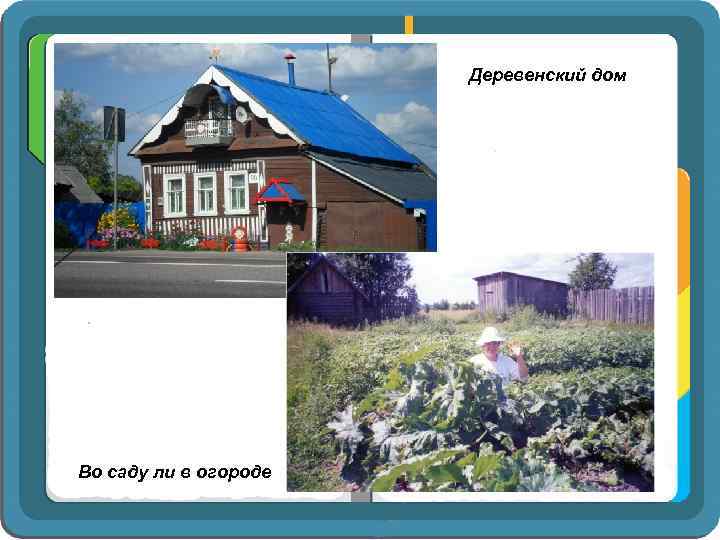 Деревенский дом

Во саду ли в огороде